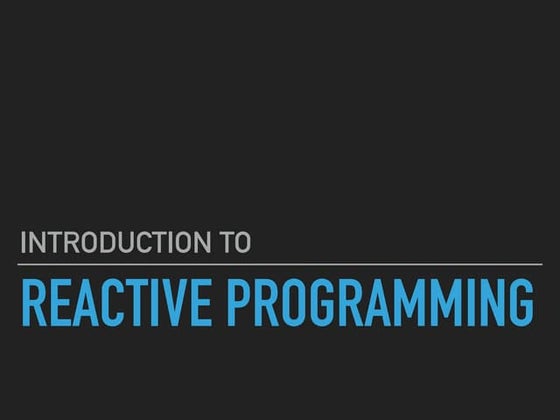 INTRODUCTION TO

REACTIVE PROGRAMMING